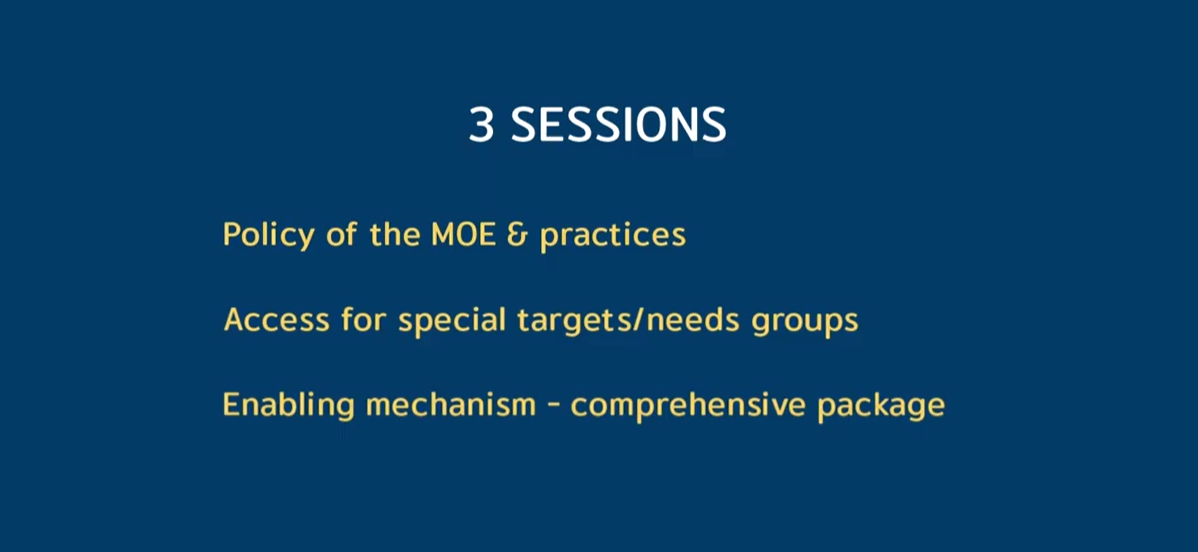 3 SESSIONS

Policy of the MOE & practices

Access for special targets/needs groups

Enabling mechanism - comprehensive package